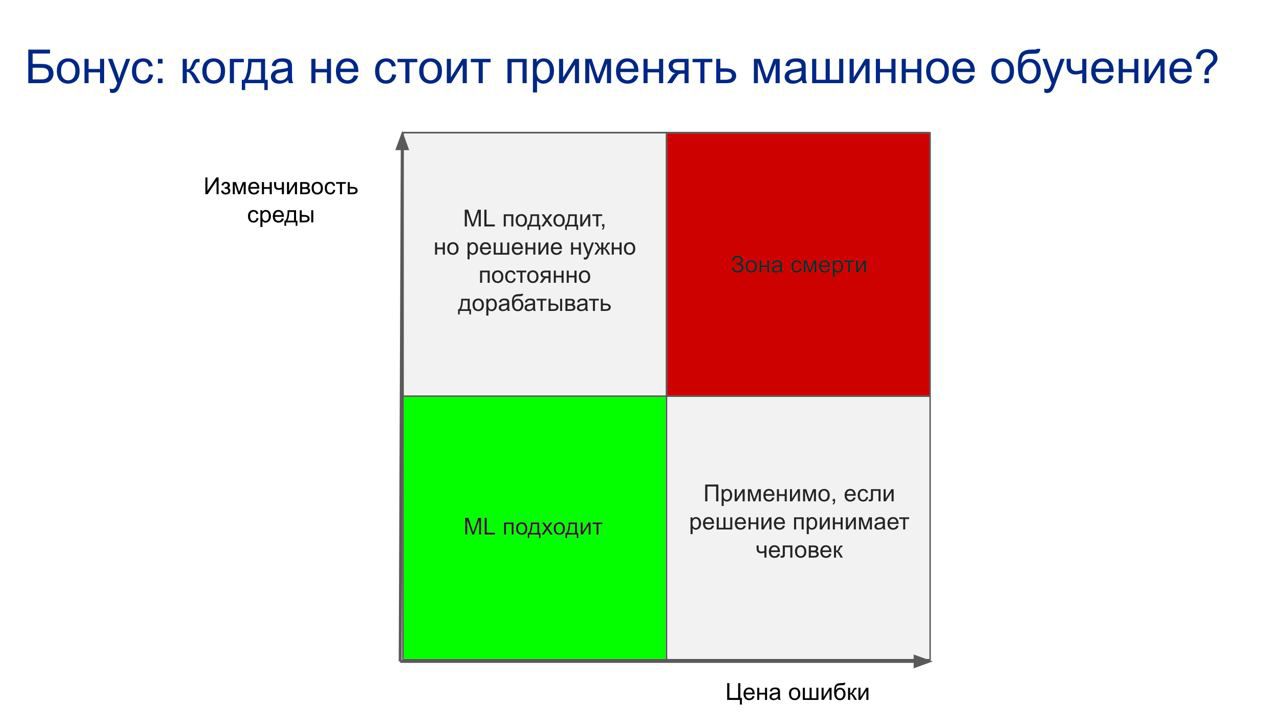 Бонус: когда не стоит применять машинное обучение?

Изменчивость среды

ML подходит, но решение нужно постоянно дорабатывать

Зона смерти

ML подходит

Применимо, если решение принимает человек

Цена ошибки